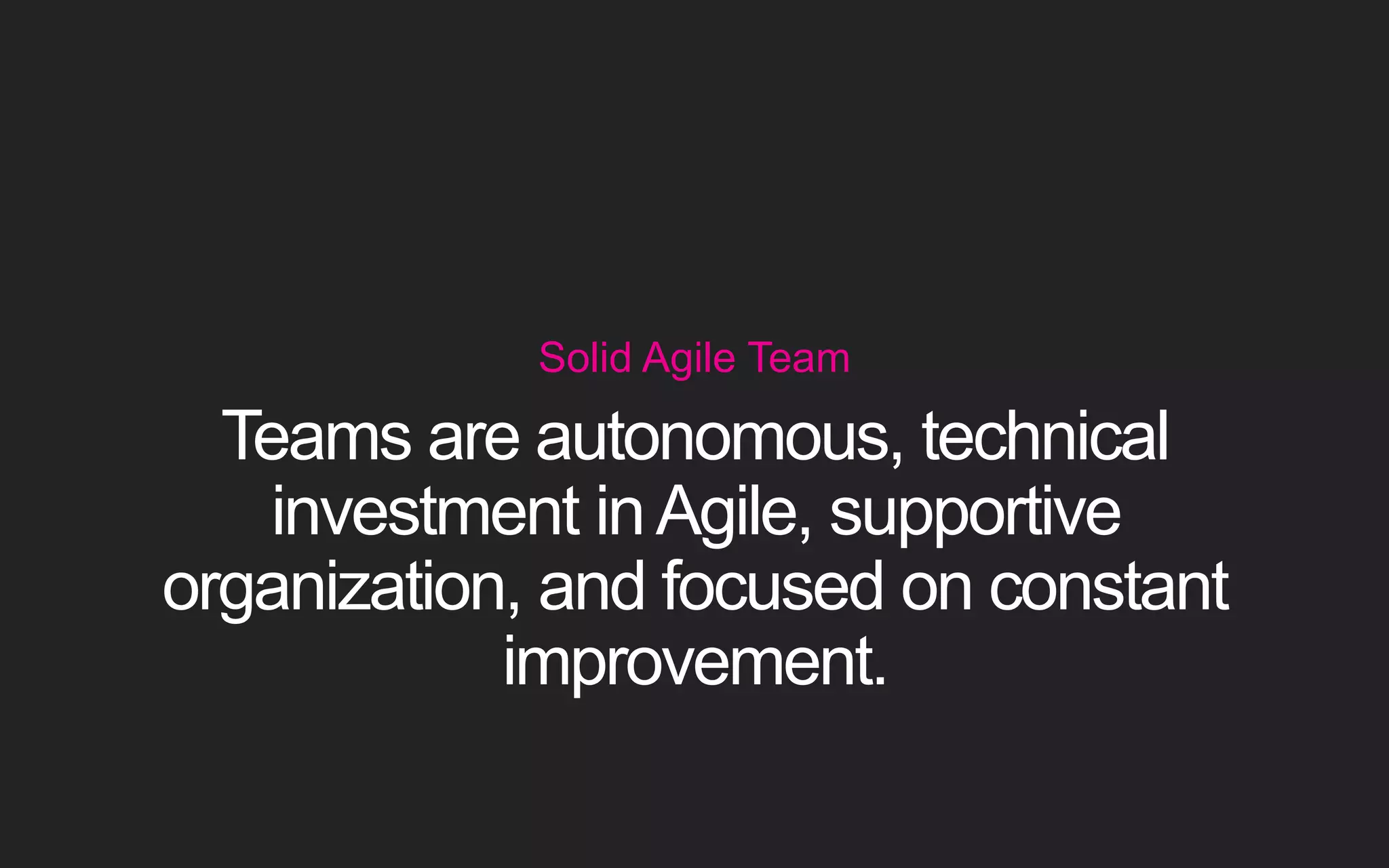 Solid Agile Team

Teams are autonomous, technical investment in Agile, supportive organization, and focused on constant improvement.